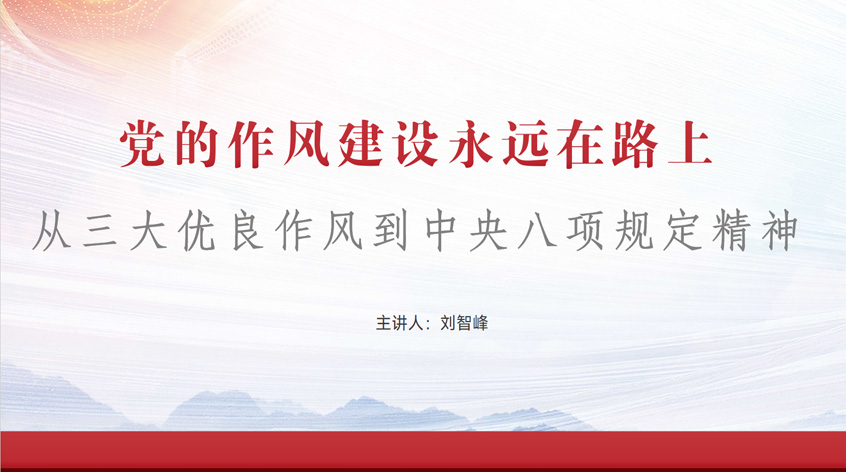 党的作风建设永远在路上

从三大优良作风到中央八项规定精神

主讲人：刘智峰